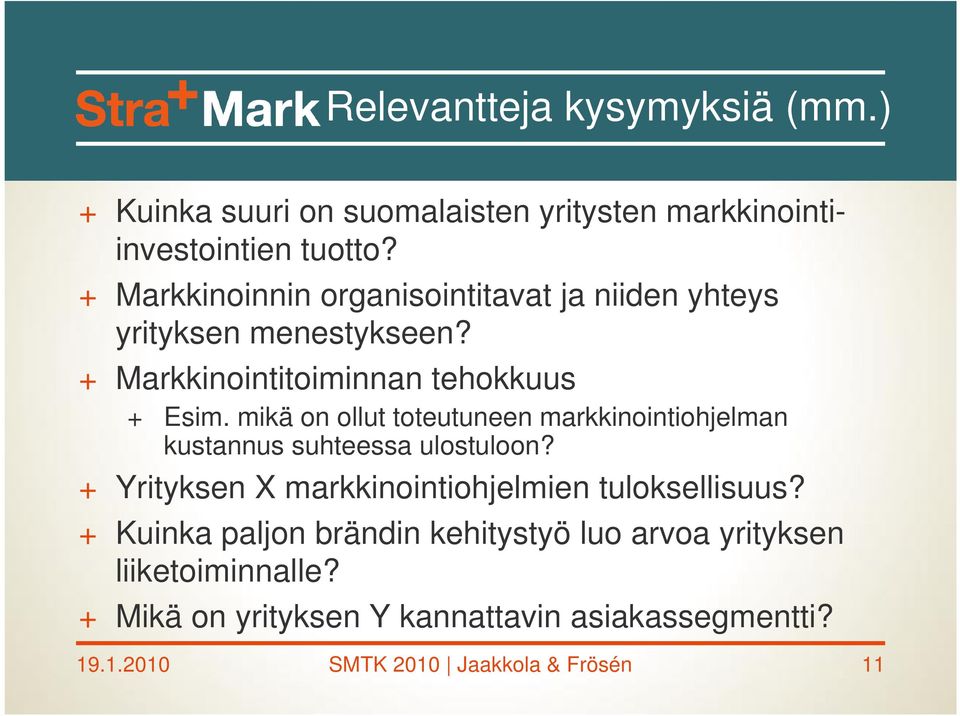 Stra+Mark Relevantteja kysymyksiä (mm.)

+ Kuinka suuri on suomalaisten yritysten markkinointi-investointien tuotto?

+ Markkinoinnin organisointitavat ja niiden yhteys yrityksen menestykseen?

+ Markkinointitoiminnan tehokkuus

+ Esim. mikä on ollut toteutuneen markkinointiohjelman kustannus suhteessa ulostuloon?

+ Yrityksen X markkinointiohjelmien tuloksellisuus?

+ Kuinka paljon brändin kehitystyö luo arvoa yrityksen liiketoiminnalle?

+ Mikä on yrityksen Y kannattavin asiakassegmentti?

19.1.2010 SMTK 2010 | Jaakkola & Frösén 11